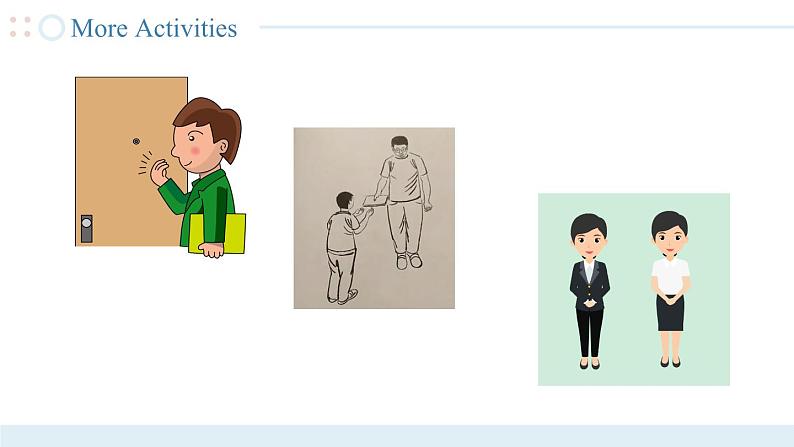 More Activities